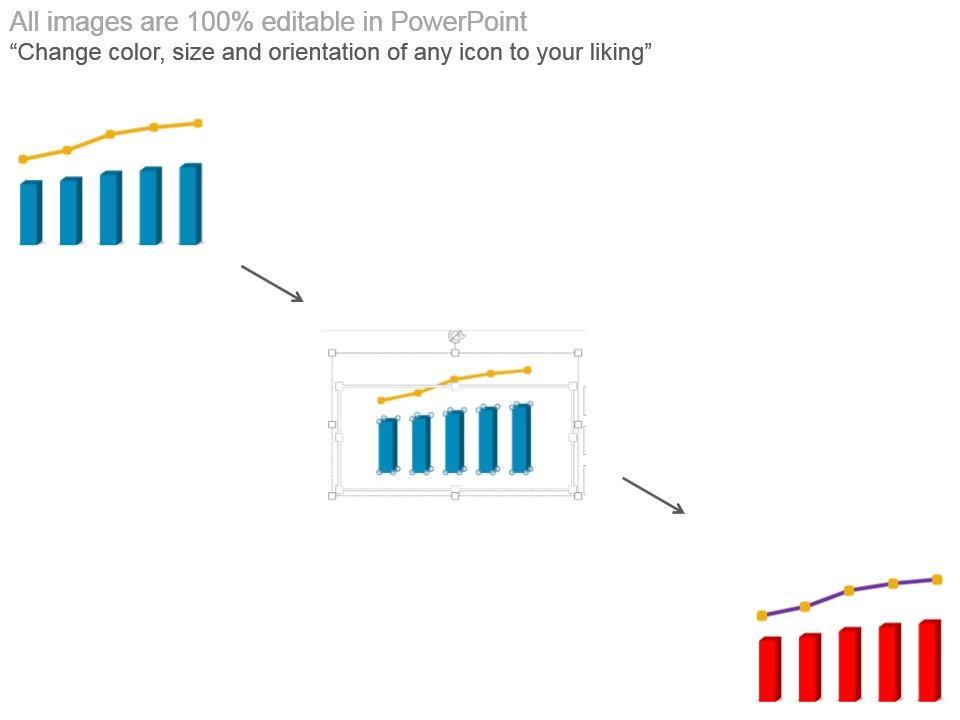 All images are 100% editable in PowerPoint
“Change color, size and orientation of any icon to your liking”